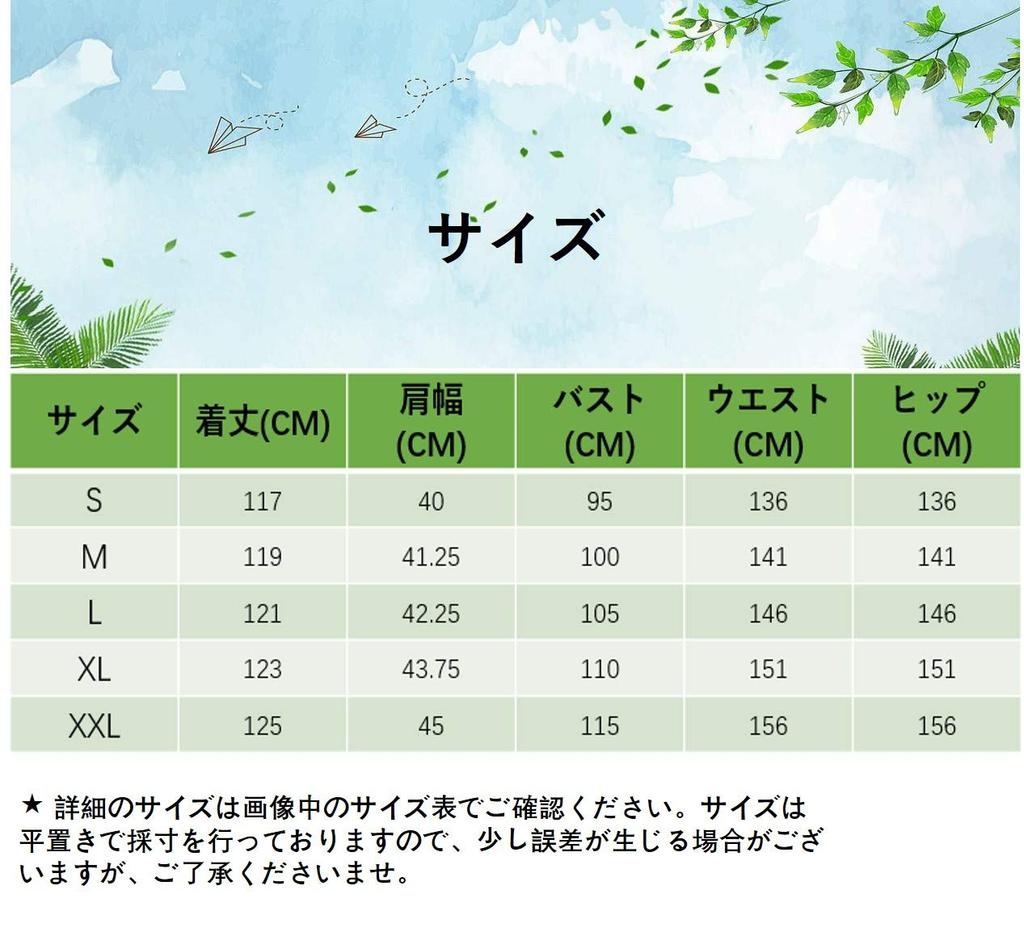 サイズ

| サイズ | 着丈(CM) | 肩幅 (CM) | バスト (CM) | ウエスト (CM) | ヒップ (CM) |
|---|---|---|---|---|---|
| S | 117 | 40 | 95 | 136 | 136 |
| M | 119 | 41.25 | 100 | 141 | 141 |
| L | 121 | 42.25 | 105 | 146 | 146 |
| XL | 123 | 43.75 | 110 | 151 | 151 |
| XXL | 125 | 45 | 115 | 156 | 156 |

★ 詳細のサイズは画像中のサイズ表でご確認ください。サイズは平置きで採寸を行っておりますので、少し誤差が生じる場合がございますが、ご了承くださいませ。